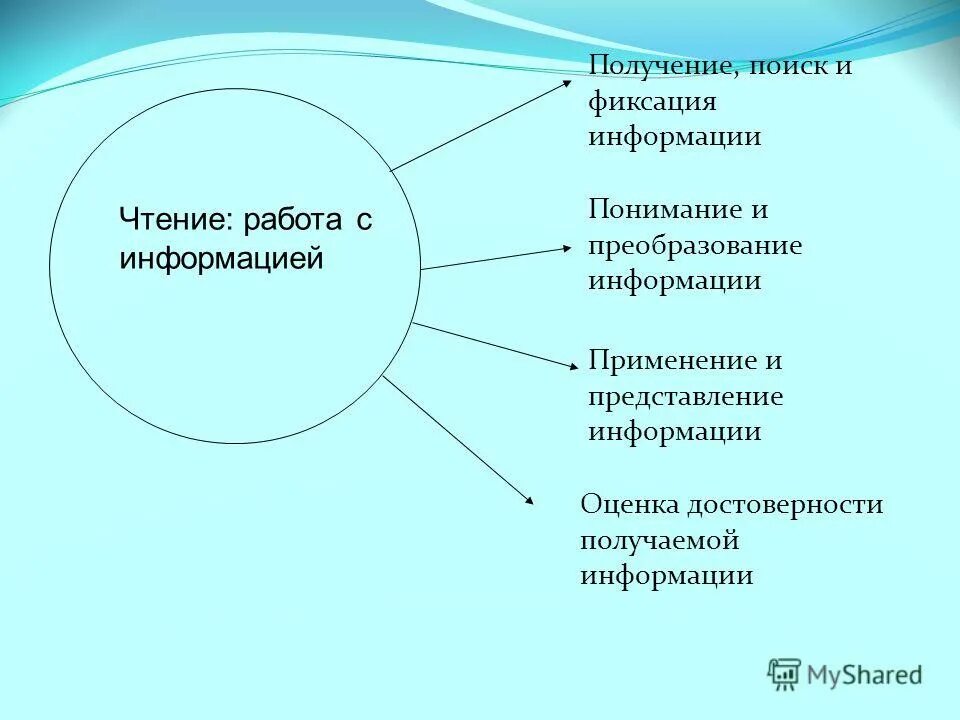 Чтение: работа с информацией

Получение, поиск и фиксация информации

Понимание и преобразование информации

Применение и представление информации

Оценка достоверности получаемой информации

MyShared